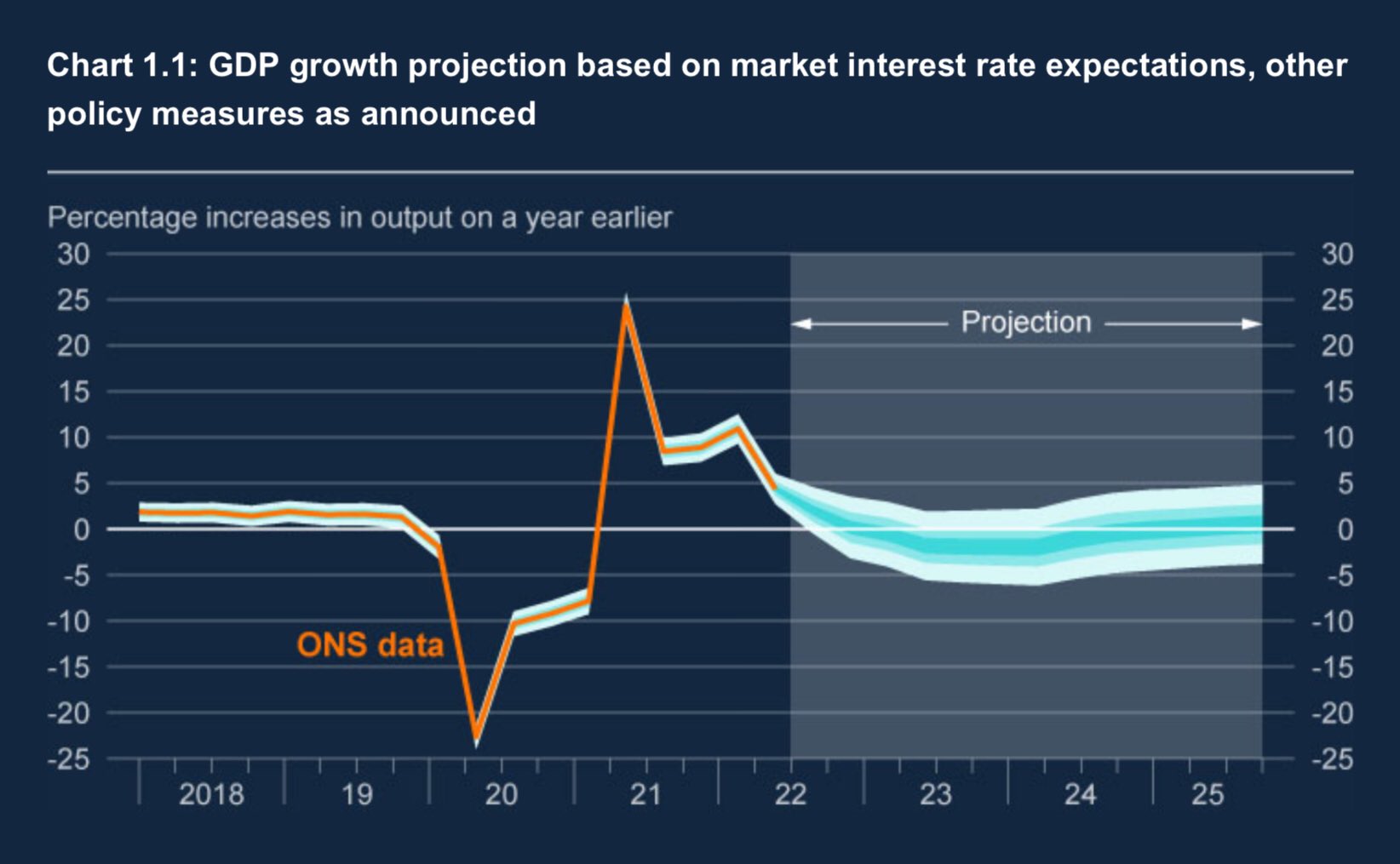 Chart 1.1: GDP growth projection based on market interest rate expectations, other policy measures as announced

Percentage increases in output on a year earlier

30
25
20
15
10
5
0
-5
-10
-15
-20
-25

30
25
20
15
10
5
0
-5
-10
-15
-20
-25

Projection

ONS data

2018
19
20
21
22
23
24
25